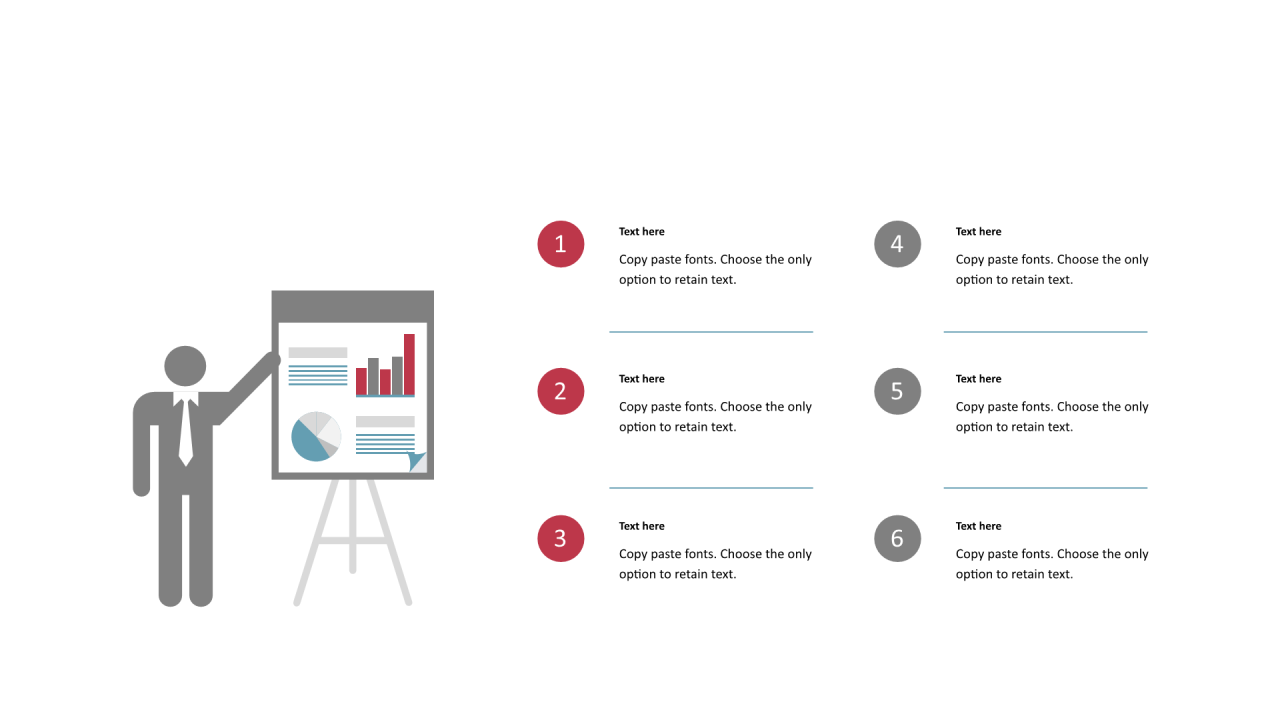 1

Text here

Copy paste fonts. Choose the only option to retain text.

2

Text here

Copy paste fonts. Choose the only option to retain text.

3

Text here

Copy paste fonts. Choose the only option to retain text.

4

Text here

Copy paste fonts. Choose the only option to retain text.

5

Text here

Copy paste fonts. Choose the only option to retain text.

6

Text here

Copy paste fonts. Choose the only option to retain text.